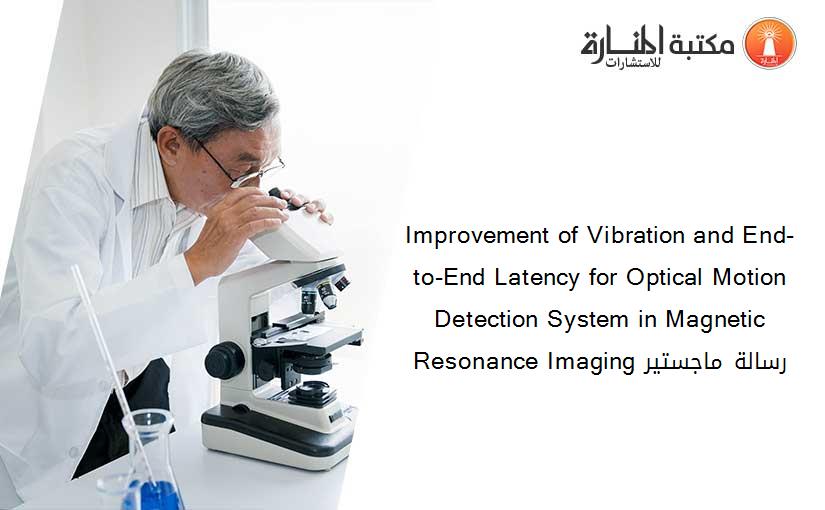 مكتبة المنارة للاستشارات

Improvement of Vibration and End-to-End Latency for Optical Motion Detection System in Magnetic Resonance Imaging رسالة ماجستير